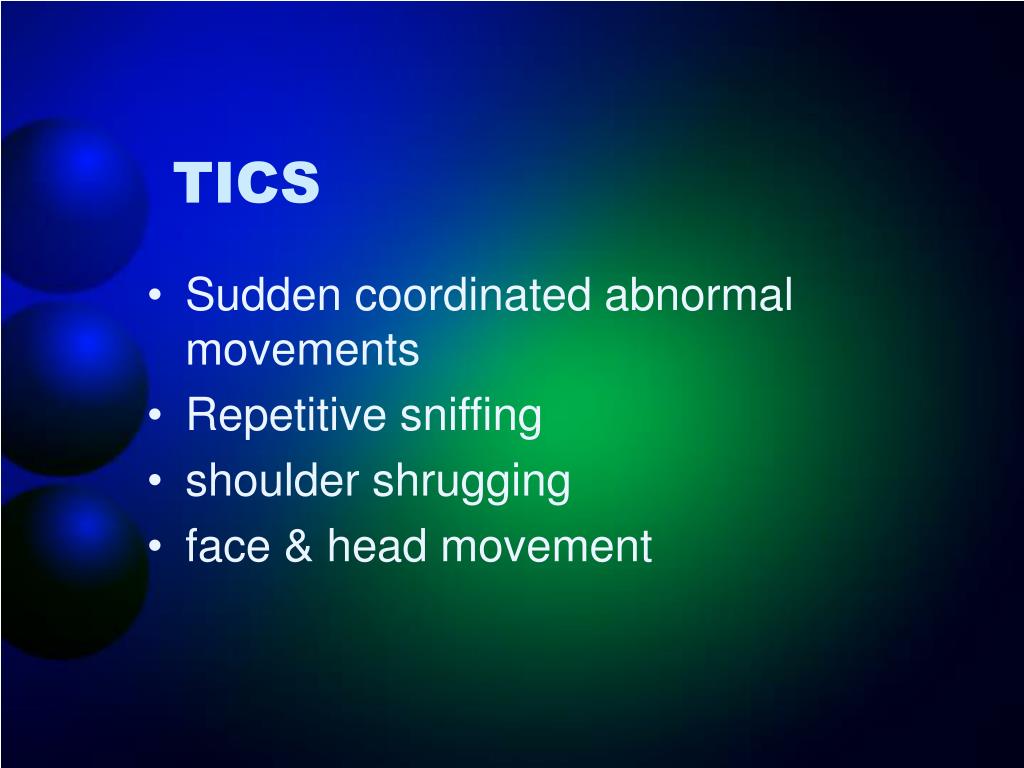 TICS

• Sudden coordinated abnormal movements
• Repetitive sniffing
• shoulder shrugging
• face & head movement